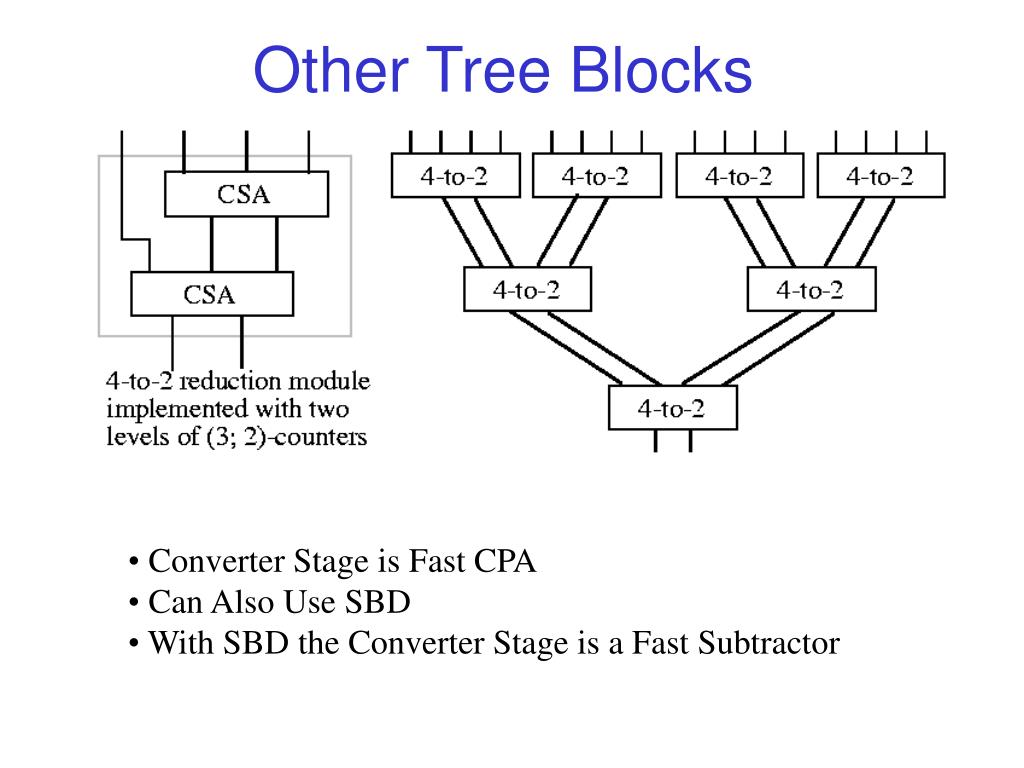 Other Tree Blocks

CSA

CSA

4-to-2 reduction module implemented with two levels of (3; 2)-counters

4-to-2
4-to-2
4-to-2
4-to-2
4-to-2
4-to-2
4-to-2

• Converter Stage is Fast CPA
• Can Also Use SBD
• With SBD the Converter Stage is a Fast Subtractor